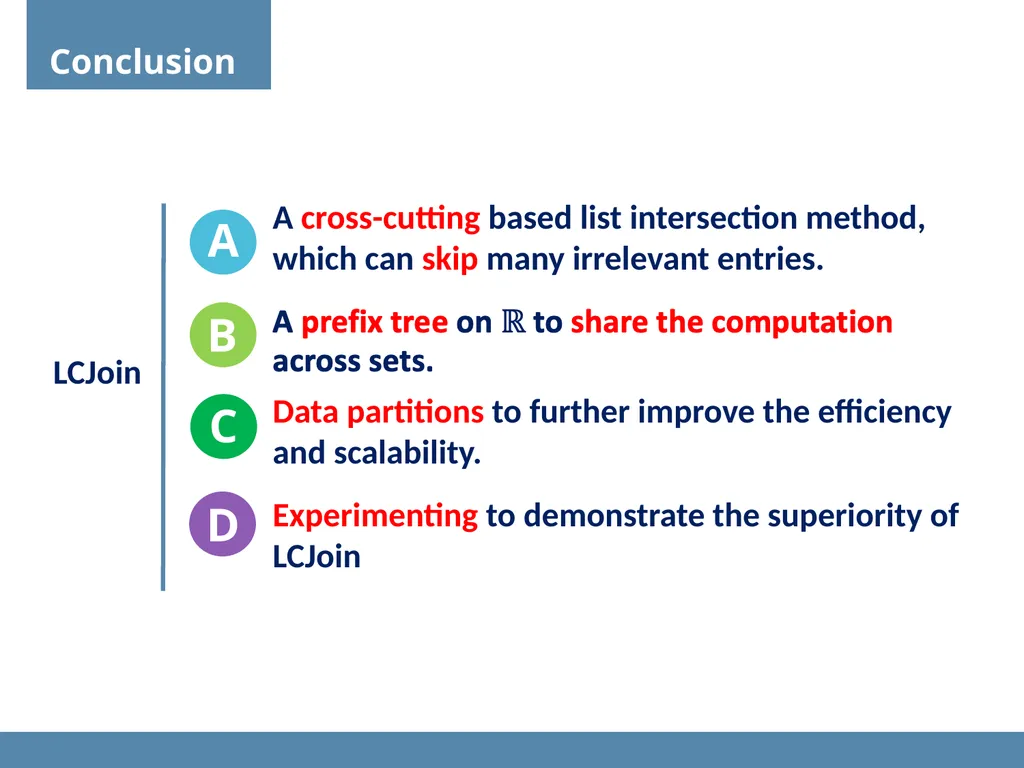 Conclusion

LCJoin

A

A cross-cutting based list intersection method, which can skip many irrelevant entries.

B

A prefix tree on $\mathbb{R}$ to share the computation across sets.

C

Data partitions to further improve the efficiency and scalability.

D

Experimenting to demonstrate the superiority of LCJoin